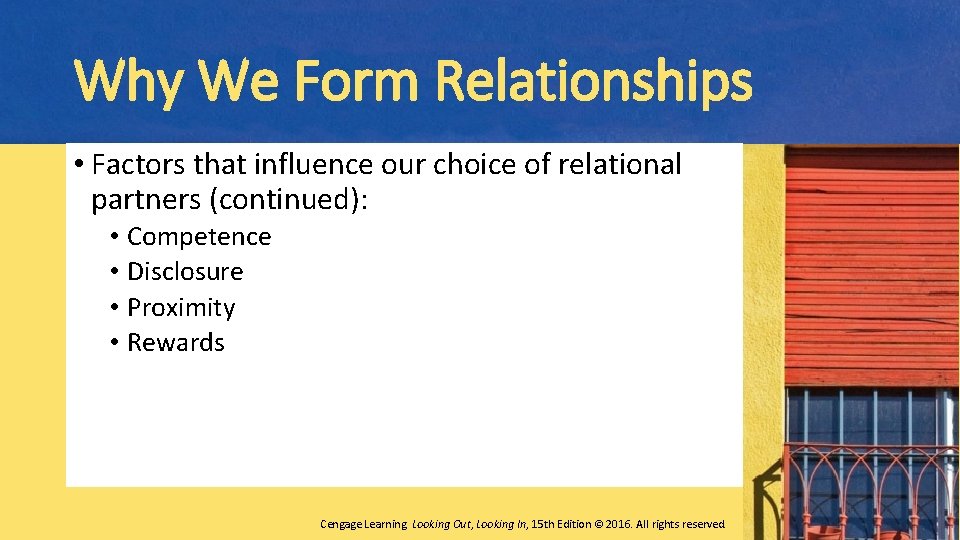 Why We Form Relationships

• Factors that influence our choice of relational partners (continued):
  • Competence
  • Disclosure
  • Proximity
  • Rewards

Cengage Learning Looking Out, Looking In, 15th Edition © 2016. All rights reserved.